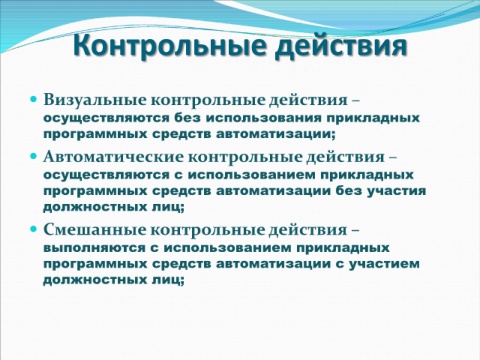 Контрольные действия

Визуальные контрольные действия – осуществляются без использования прикладных программных средств автоматизации;

Автоматические контрольные действия – осуществляются с использованием прикладных программных средств автоматизации без участия должностных лиц;

Смешанные контрольные действия – выполняются с использованием прикладных программных средств автоматизации с участием должностных лиц;